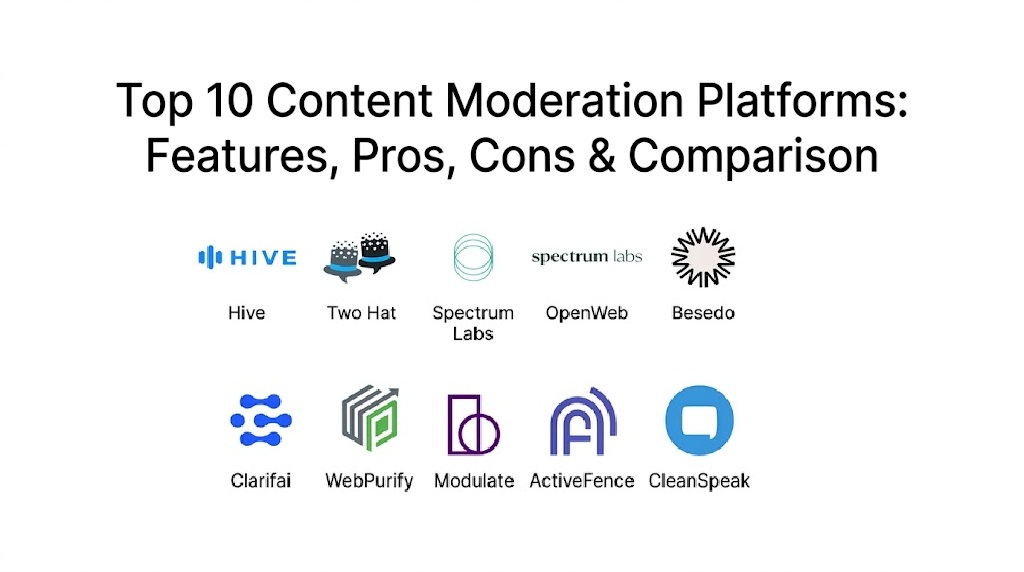 Top 10 Content Moderation Platforms: Features, Pros, Cons & Comparison

HIVE
Hive

Two Hat

Spectrum Labs

spectrum labs
OpenWeb

Besedo

Clarifai

WebPurify

Modulate

ActiveFence

CleanSpeak